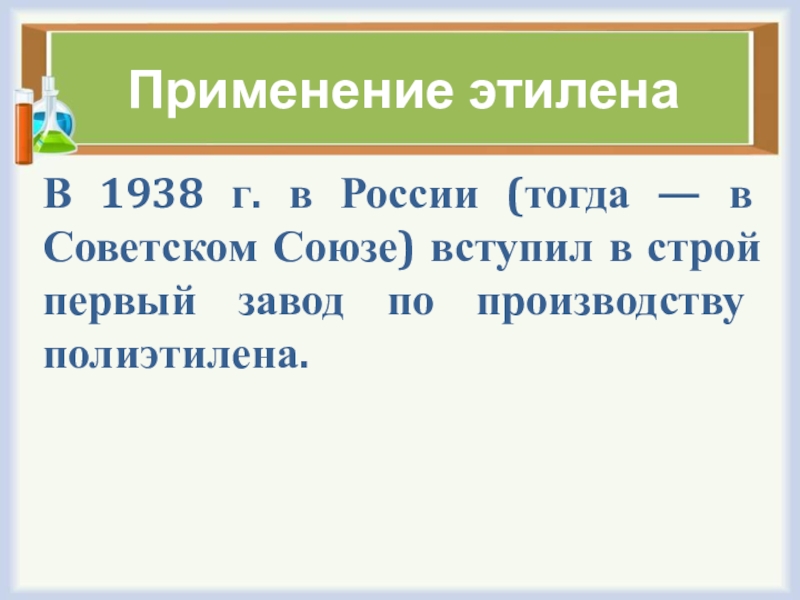 Применение этилена

В 1938 г. в России (тогда — в Советском Союзе) вступил в строй первый завод по производству полиэтилена.